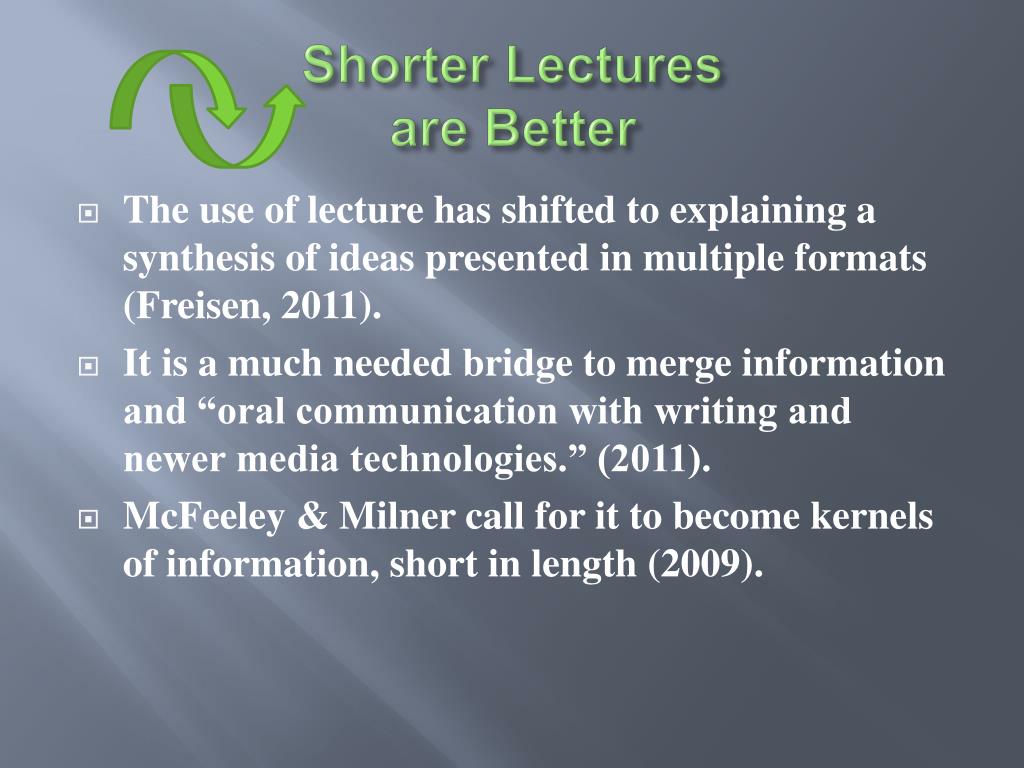 Shorter Lectures
are Better

The use of lecture has shifted to explaining a synthesis of ideas presented in multiple formats (Freisen, 2011).

It is a much needed bridge to merge information and “oral communication with writing and newer media technologies.” (2011).

McFeeley & Milner call for it to become kernels of information, short in length (2009).